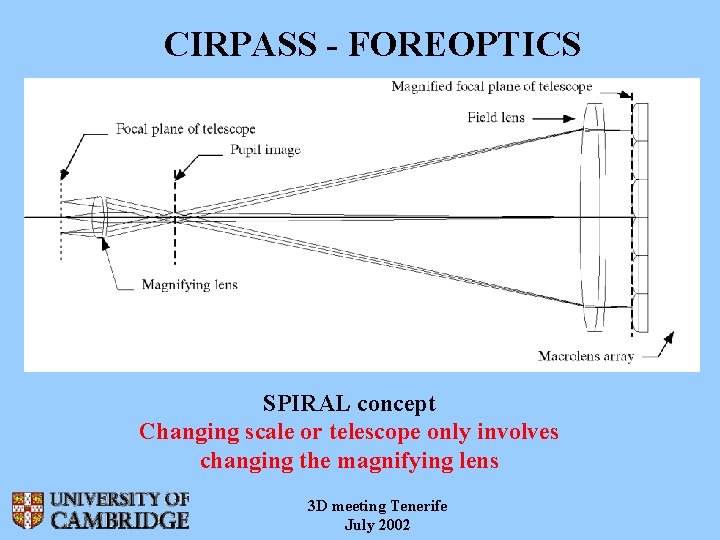 CIRPASS - FOREOPTICS

Magnified focal plane of telescope

Field lens

Focal plane of telescope

Pupil image

Magnifying lens

Macrolens array

SPIRAL concept
Changing scale or telescope only involves changing the magnifying lens

UNIVERSITY OF CAMBRIDGE

3D meeting Tenerife
July 2002